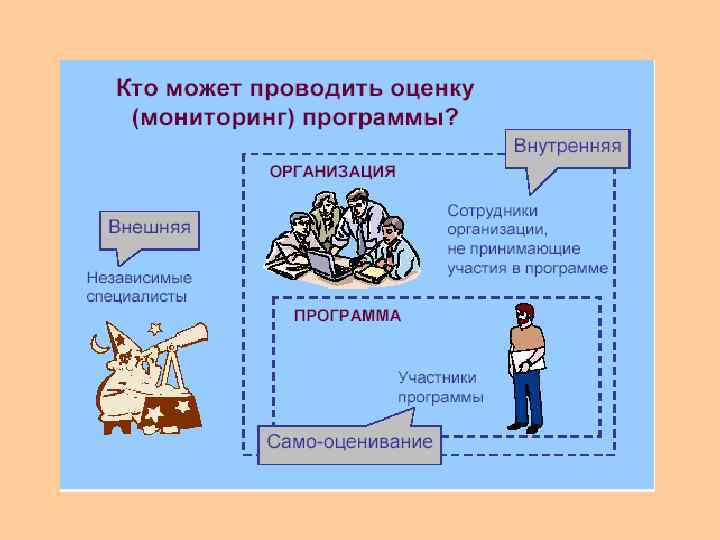 Кто может проводить оценку (мониторинг) программы?

Внутренняя

ОРГАНИЗАЦИЯ

Сотрудники организации, не принимающие участия в программе

Внешняя

Независимые специалисты

ПРОГРАММА

Участники программы

Само-оценивание